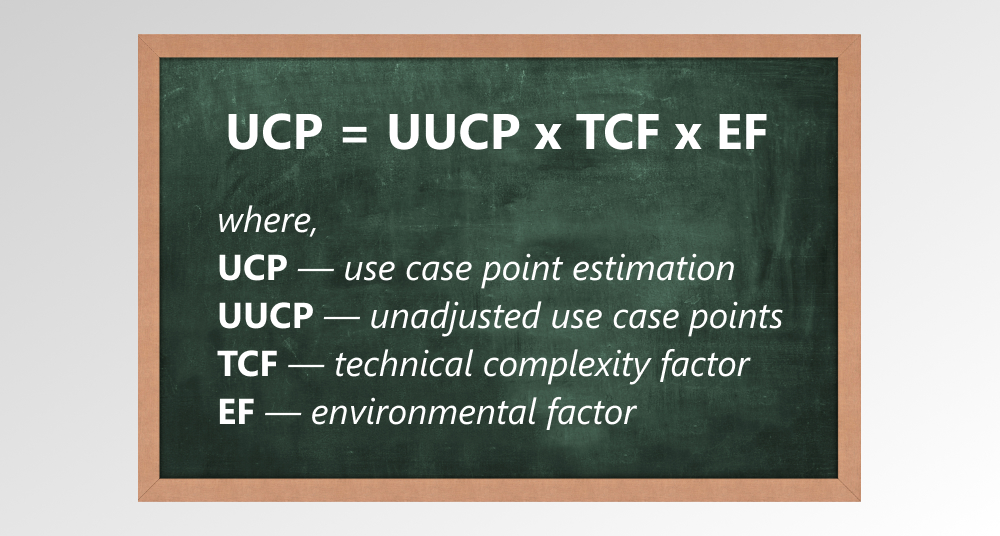 UCP = UUCP x TCF x EF

where,
UCP — use case point estimation
UUCP — unadjusted use case points
TCF — technical complexity factor
EF — environmental factor